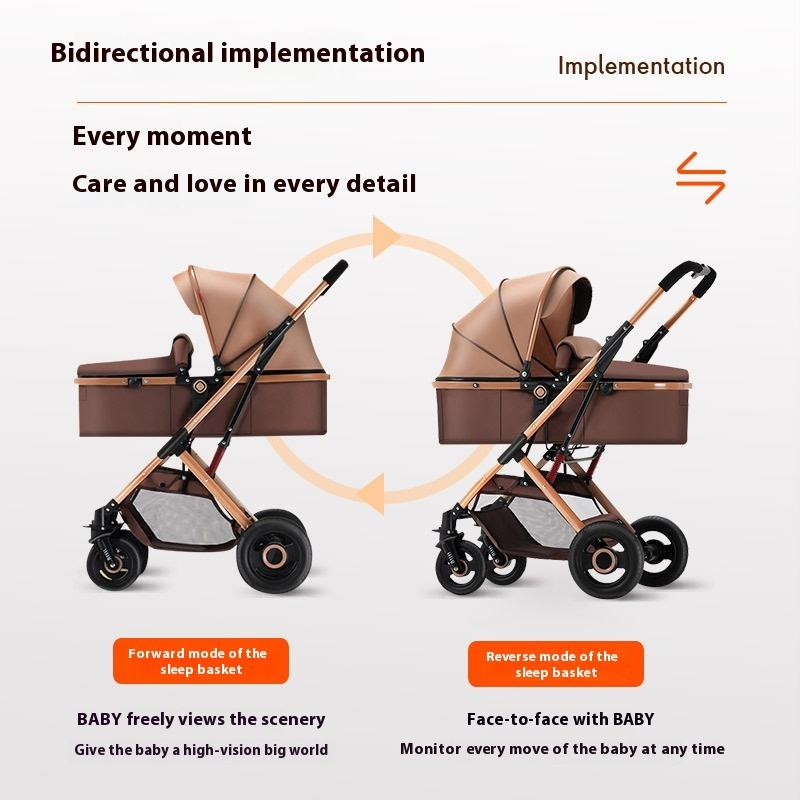 Bidirectional implementation

Implementation

Every moment

Care and love in every detail

Forward mode of the sleep basket

BABY freely views the scenery

Give the baby a high-vision big world

Reverse mode of the sleep basket

Face-to-face with BABY

Monitor every move of the baby at any time